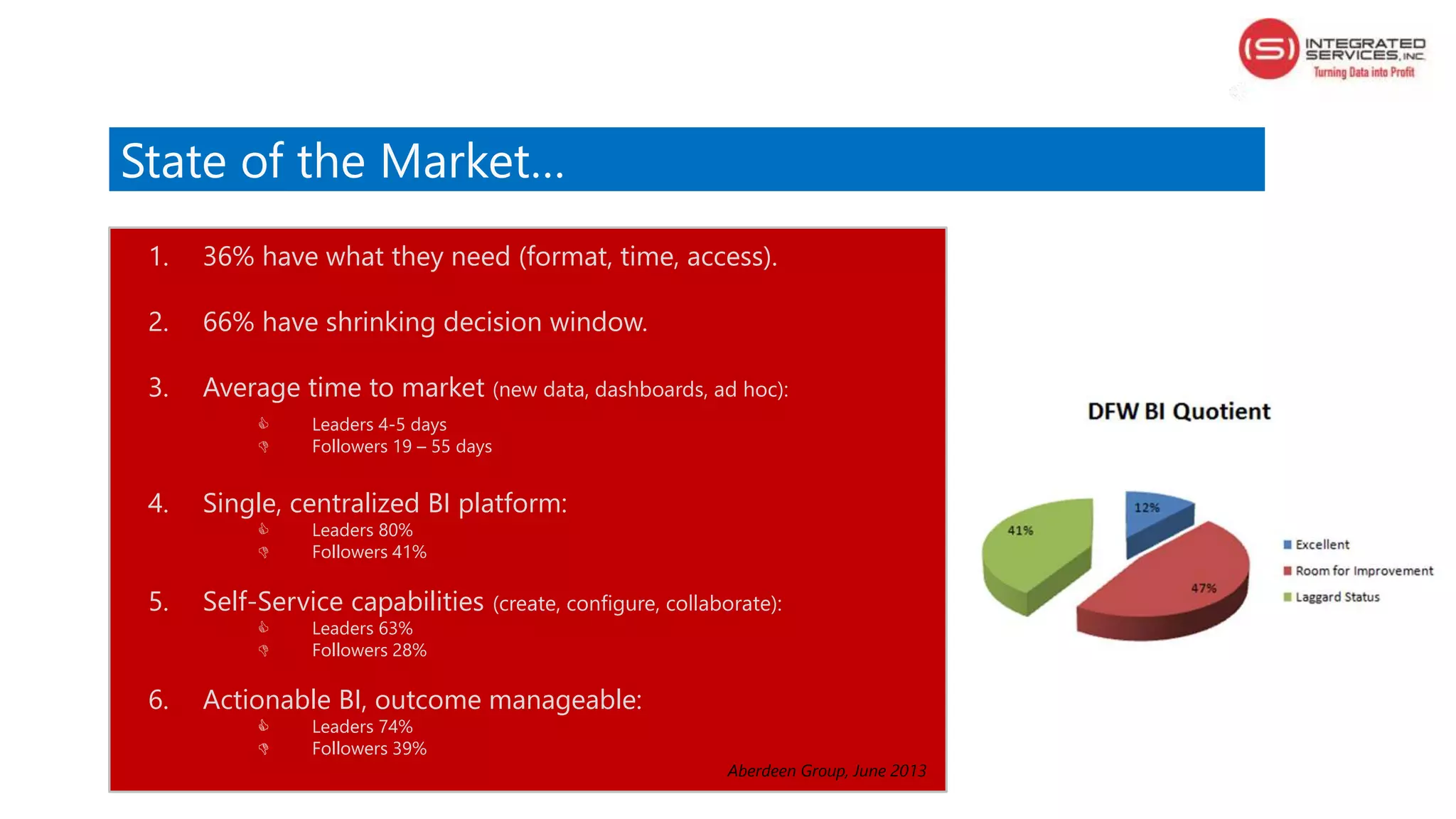 (S) INTEGRATED SERVICES, INC.
Turning Data into Profit

State of the Market…

1. 36% have what they need (format, time, access).

2. 66% have shrinking decision window.

3. Average time to market (new data, dashboards, ad hoc):
Leaders 4-5 days
Followers 19 – 55 days

4. Single, centralized BI platform:
Leaders 80%
Followers 41%

5. Self-Service capabilities (create, configure, collaborate):
Leaders 63%
Followers 28%

6. Actionable BI, outcome manageable:
Leaders 74%
Followers 39%

Aberdeen Group, June 2013

DFW BI Quotient

12%
41%
47%

Excellent
Room for Improvement
Laggard Status